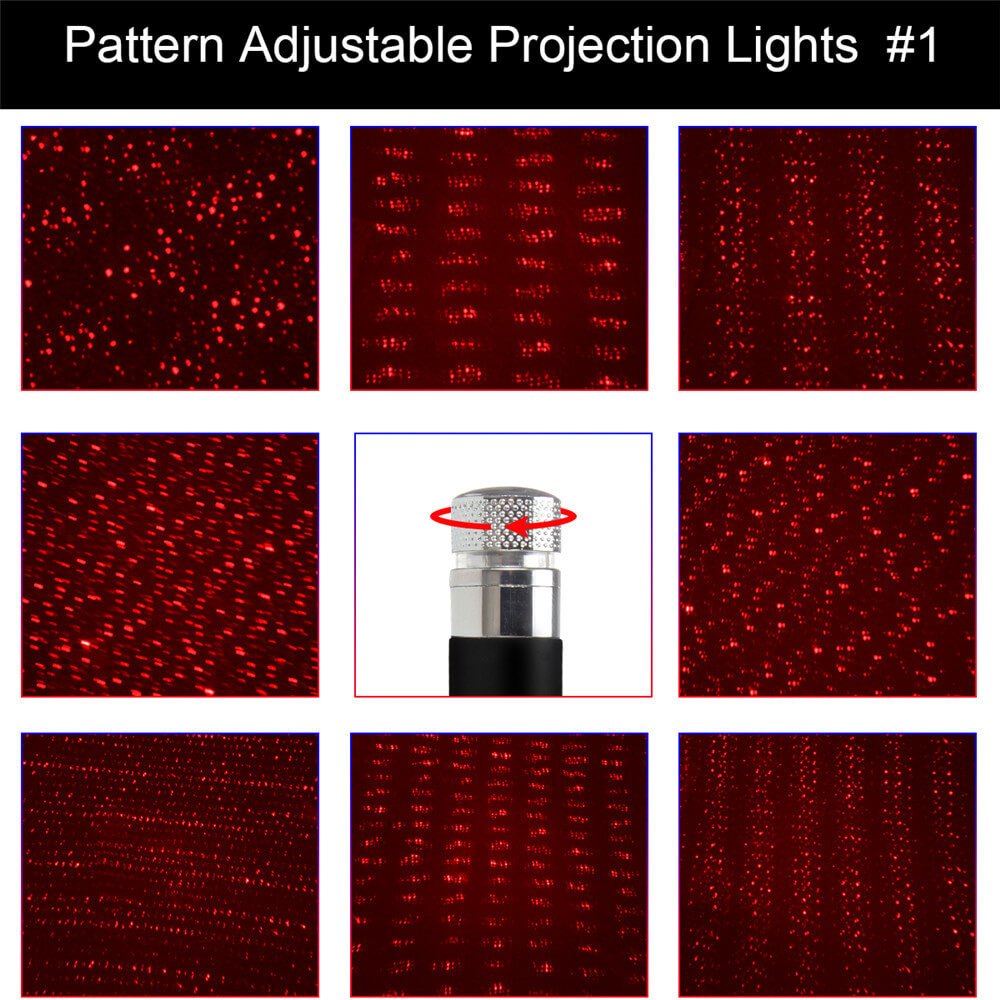 Pattern Adjustable Projection Lights #1